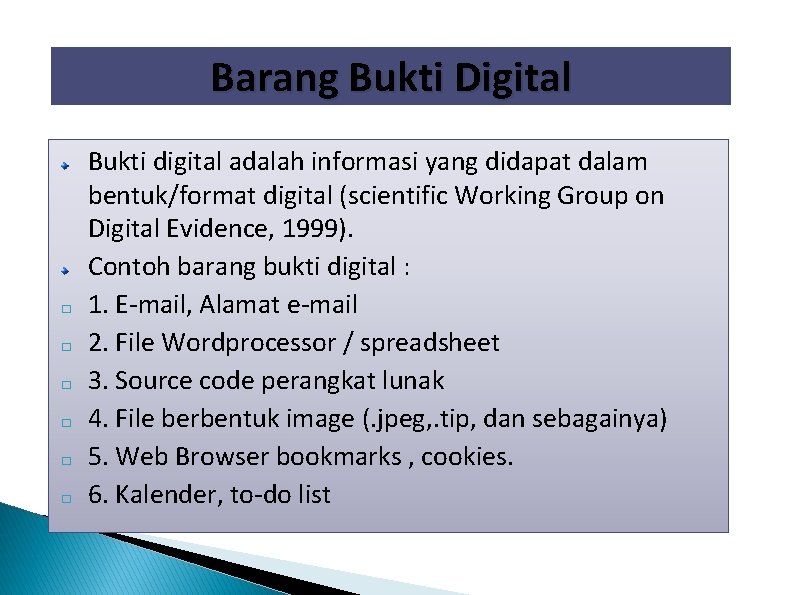 Barang Bukti Digital

Bukti digital adalah informasi yang didapat dalam bentuk/format digital (scientific Working Group on Digital Evidence, 1999).

Contoh barang bukti digital :

1. E-mail, Alamat e-mail

2. File Wordprocessor / spreadsheet

3. Source code perangkat lunak

4. File berbentuk image (.jpeg,.tip, dan sebagainya)

5. Web Browser bookmarks , cookies.

6. Kalender, to-do list